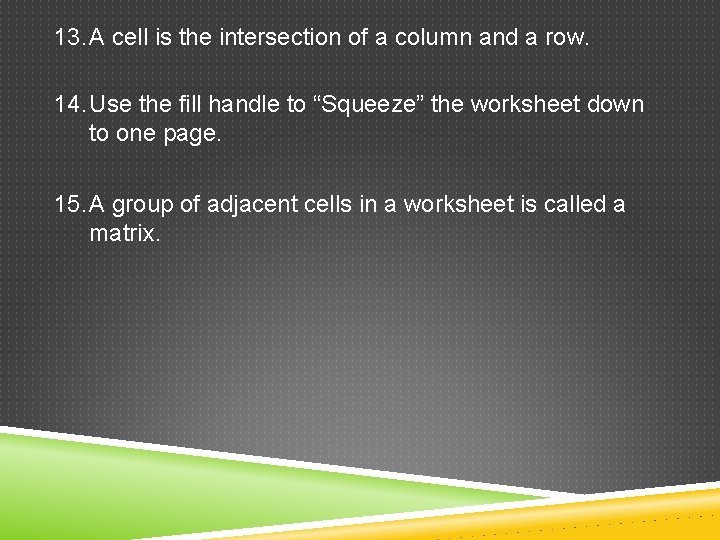 13. A cell is the intersection of a column and a row.

14. Use the fill handle to “Squeeze” the worksheet down to one page.

15. A group of adjacent cells in a worksheet is called a matrix.